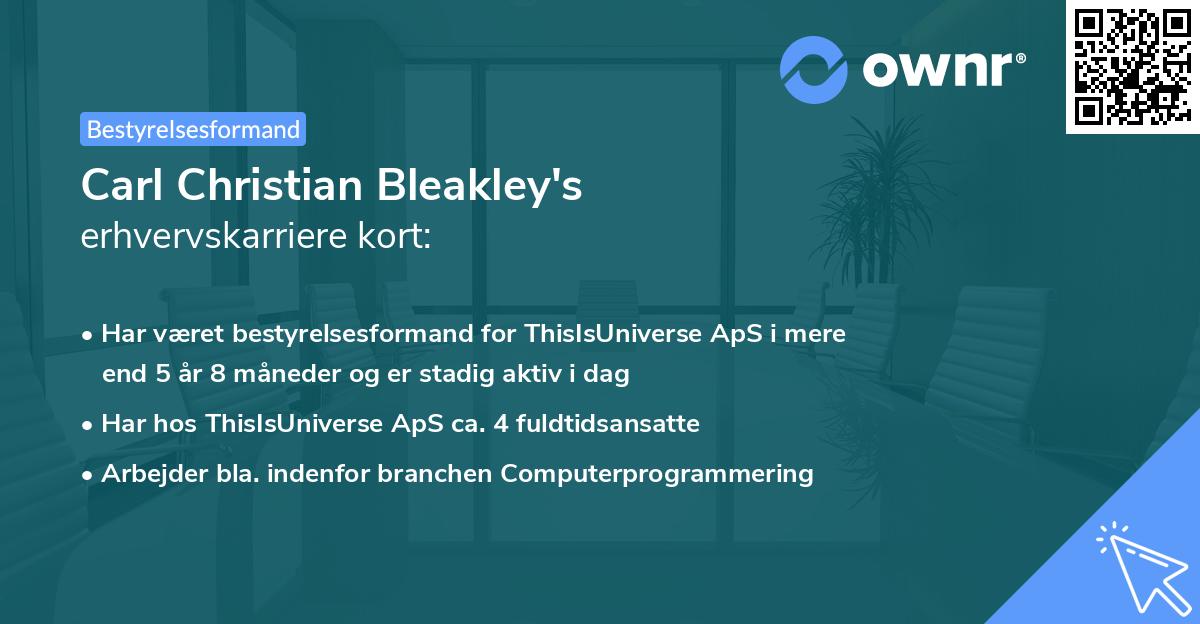 ownr®

Bestyrelsesformand

Carl Christian Bleakley's
erhvervskarriere kort:

• Har været bestyrelsesformand for ThisIsUniverse ApS i mere end 5 år 8 måneder og er stadig aktiv i dag
• Har hos ThisIsUniverse ApS ca. 4 fuldtidsansatte
• Arbejder bla. indenfor branchen Computerprogrammering